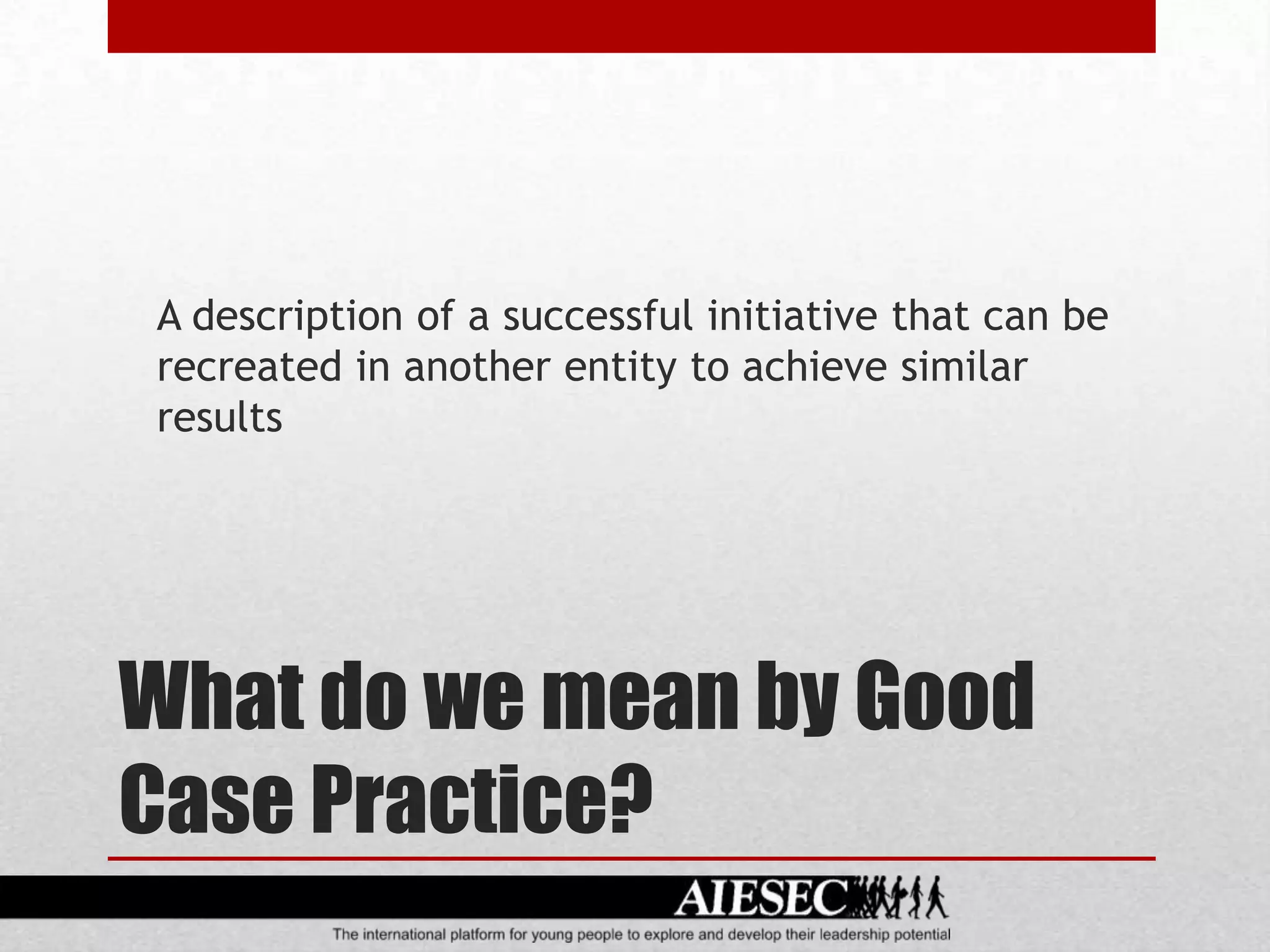 A description of a successful initiative that can be recreated in another entity to achieve similar results

What do we mean by Good Case Practice?

AIESEC

The international platform for young people to explore and develop their leadership potential